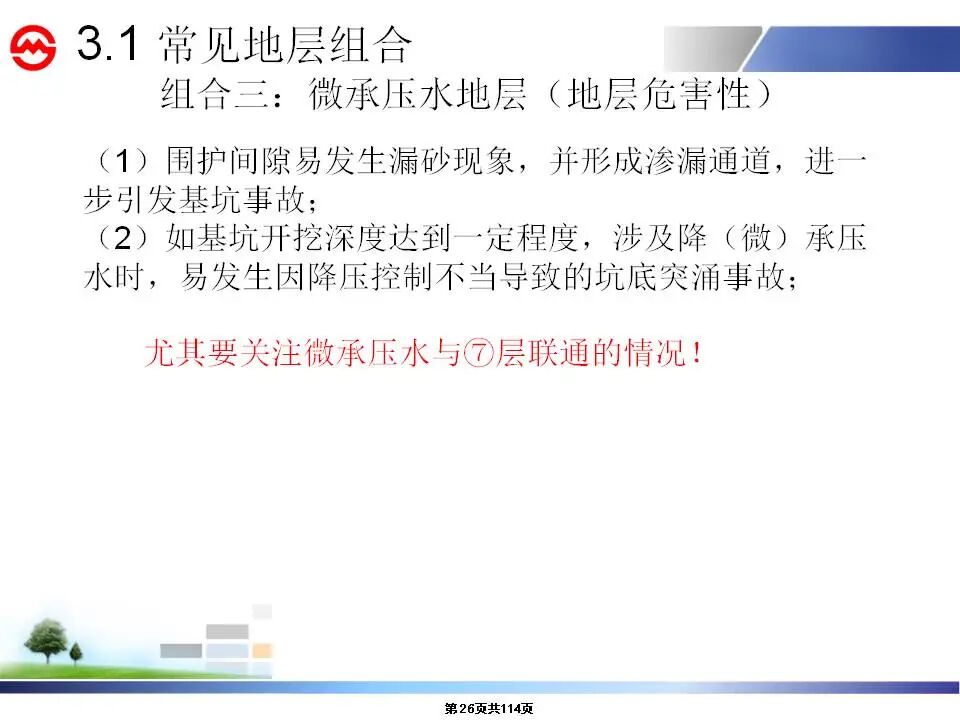 3.1 常见地层组合

组合三：微承压水地层（地层危害性）

（1）围护间隙易发生漏砂现象，并形成渗漏通道，进一步引发基坑事故；
（2）如基坑开挖深度达到一定程度，涉及降（微）承压水时，易发生因降压控制不当导致的坑底突涌事故；

尤其要关注微承压水与⑦层联通的情况！

第26页共114页